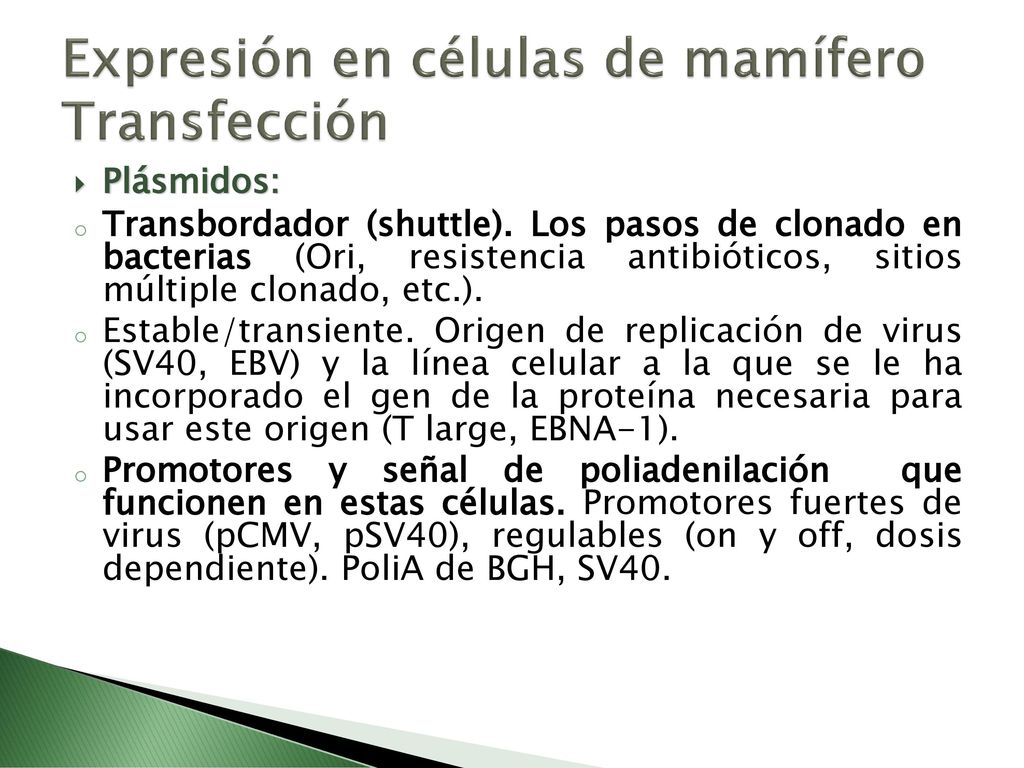 Expresión en células de mamífero
Transfección

Plásmidos:

Transbordador (shuttle). Los pasos de clonado en bacterias (Ori, resistencia antibióticos, sitios múltiple clonado, etc.).

Estable/transiente. Origen de replicación de virus (SV40, EBV) y la línea celular a la que se le ha incorporado el gen de la proteína necesaria para usar este origen (T large, EBNA-1).

Promotores y señal de poliadenilación que funcionen en estas células. Promotores fuertes de virus (pCMV, pSV40), regulables (on y off, dosis dependiente). PoliA de BGH, SV40.